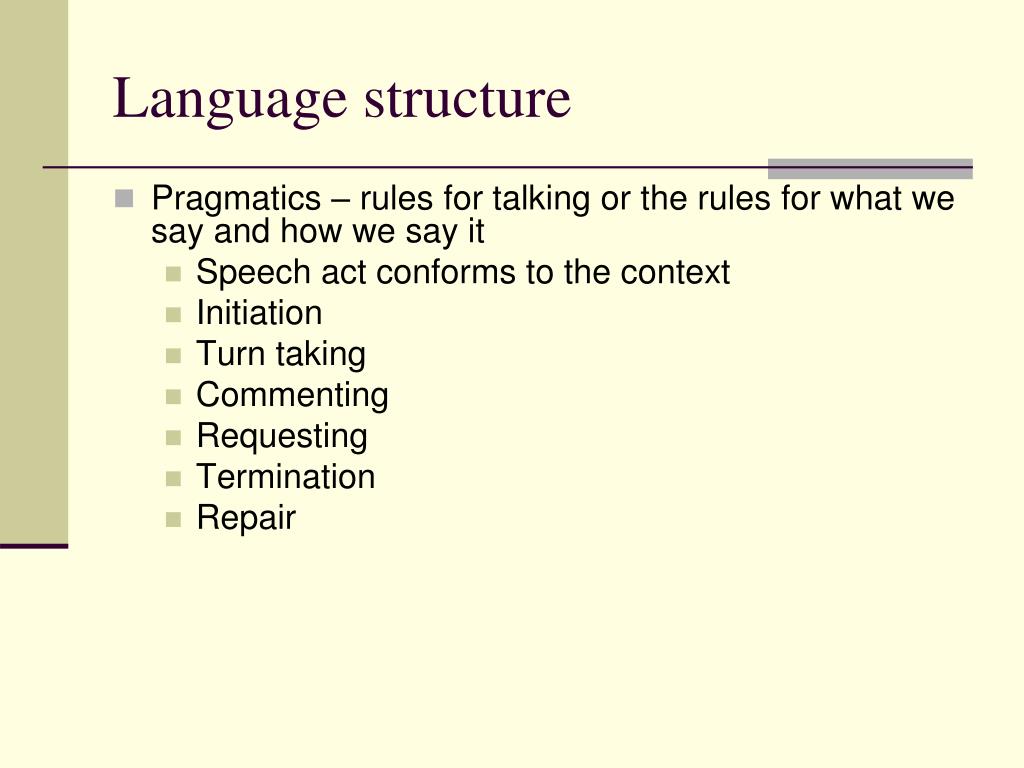 Language structure

Pragmatics – rules for talking or the rules for what we say and how we say it

Speech act conforms to the context
Initiation
Turn taking
Commenting
Requesting
Termination
Repair